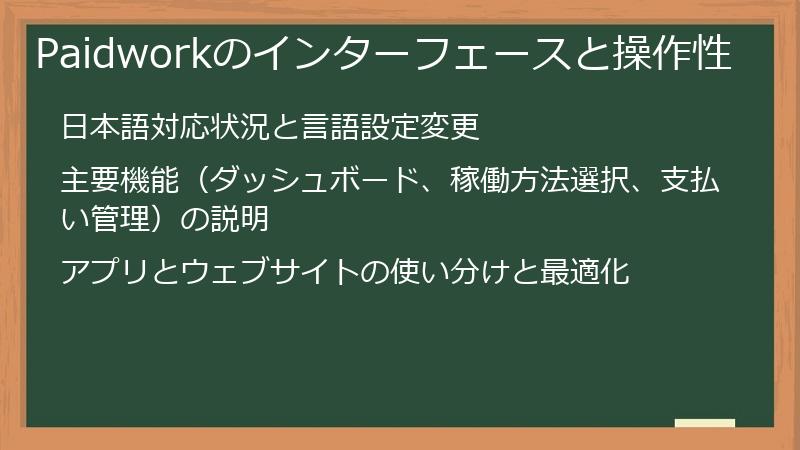 Paidworkのインターフェースと操作性

日本語対応状況と言語設定変更

主要機能（ダッシュボード、稼働方法選択、支払い管理）の説明

アプリとウェブサイトの使い分けと最適化